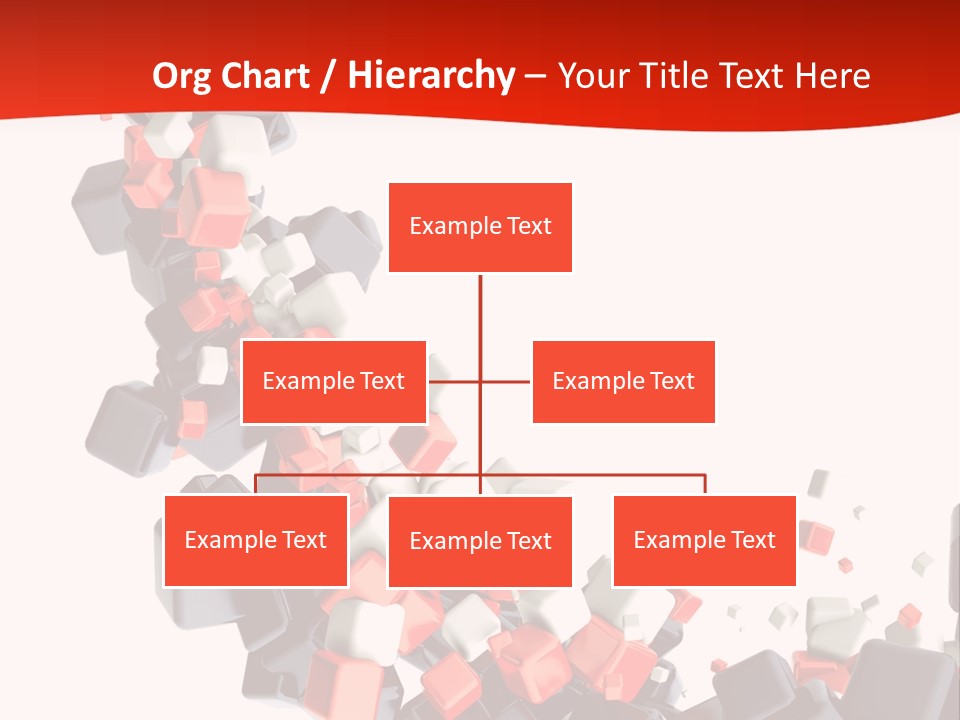 Org Chart / Hierarchy – Your Title Text Here

Example Text

Example Text

Example Text

Example Text

Example Text

Example Text